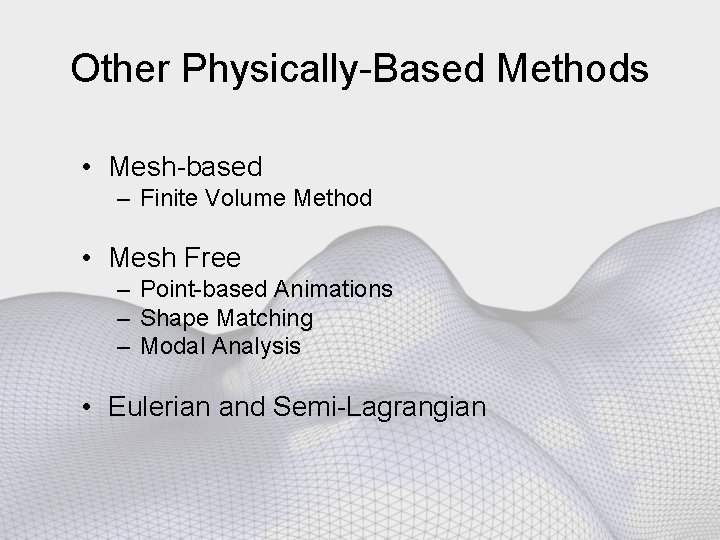 Other Physically-Based Methods

• Mesh-based
– Finite Volume Method

• Mesh Free
– Point-based Animations
– Shape Matching
– Modal Analysis

• Eulerian and Semi-Lagrangian